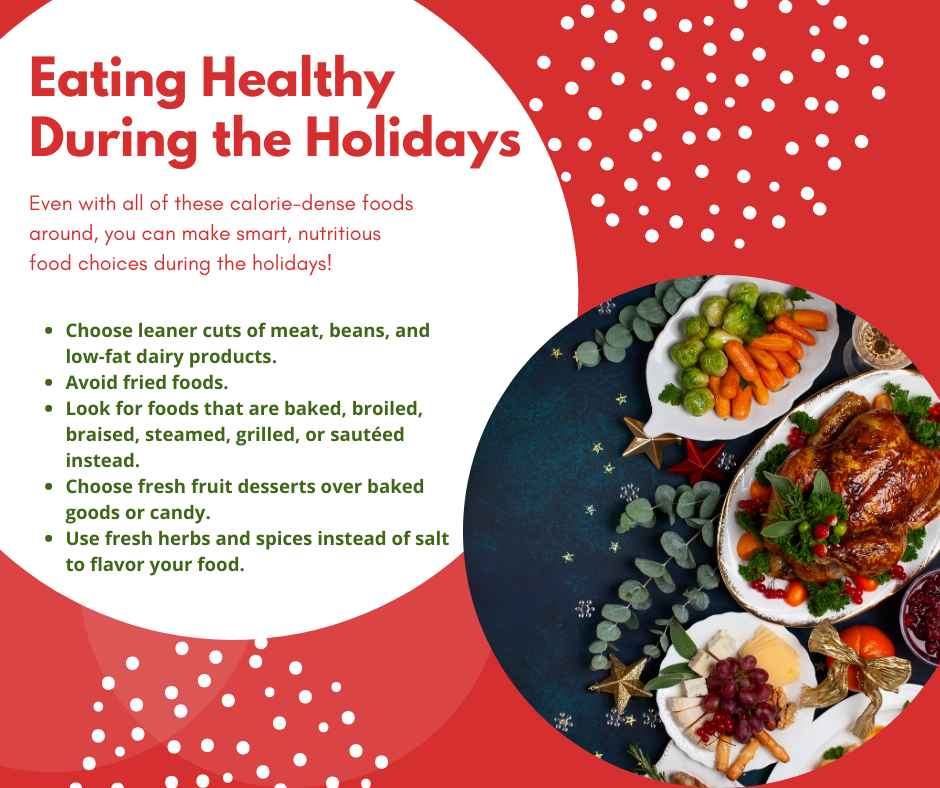 Eating Healthy During the Holidays

Even with all of these calorie-dense foods around, you can make smart, nutritious food choices during the holidays!

- Choose leaner cuts of meat, beans, and low-fat dairy products.
- Avoid fried foods.
- Look for foods that are baked, broiled, braised, steamed, grilled, or sautéed instead.
- Choose fresh fruit desserts over baked goods or candy.
- Use fresh herbs and spices instead of salt to flavor your food.